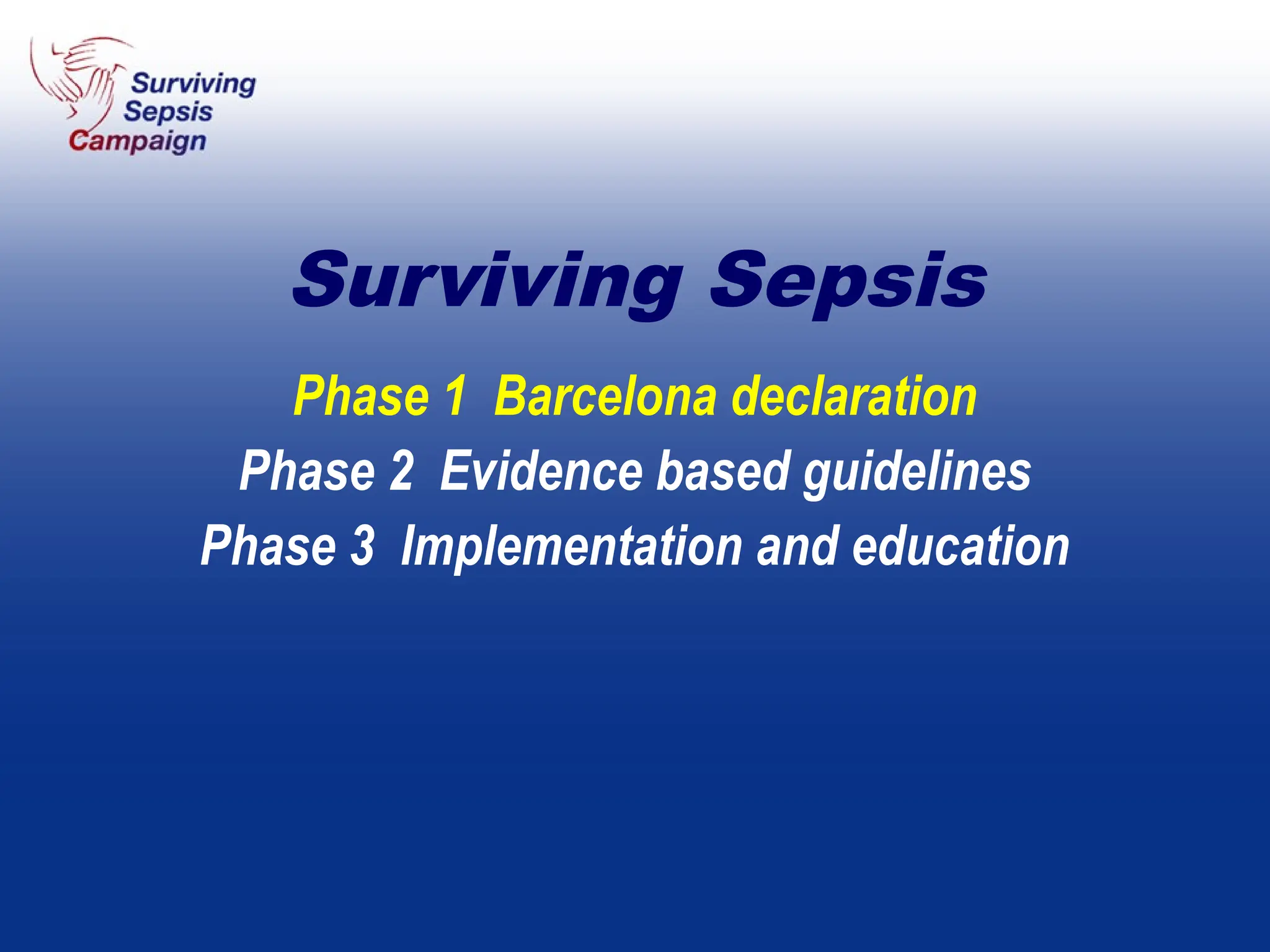 Surviving Sepsis Campaign

Surviving Sepsis

Phase 1 Barcelona declaration
Phase 2 Evidence based guidelines
Phase 3 Implementation and education